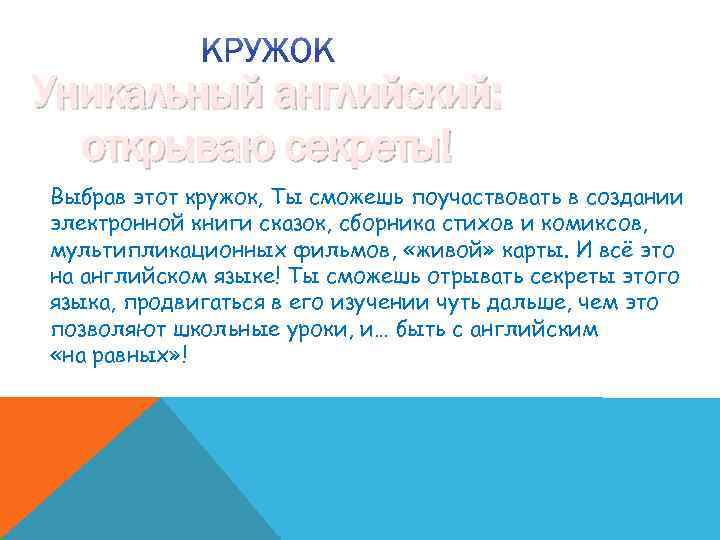 КРУЖОК

Уникальный английский: открываю секреты!

Выбрав этот кружок, Ты сможешь поучаствовать в создании электронной книги сказок, сборника стихов и комиксов, мультипликационных фильмов, «живой» карты. И всё это на английском языке! Ты сможешь отрывать секреты этого языка, продвигаться в его изучении чуть дальше, чем это позволяют школьные уроки, и… быть с английским «на равных»!